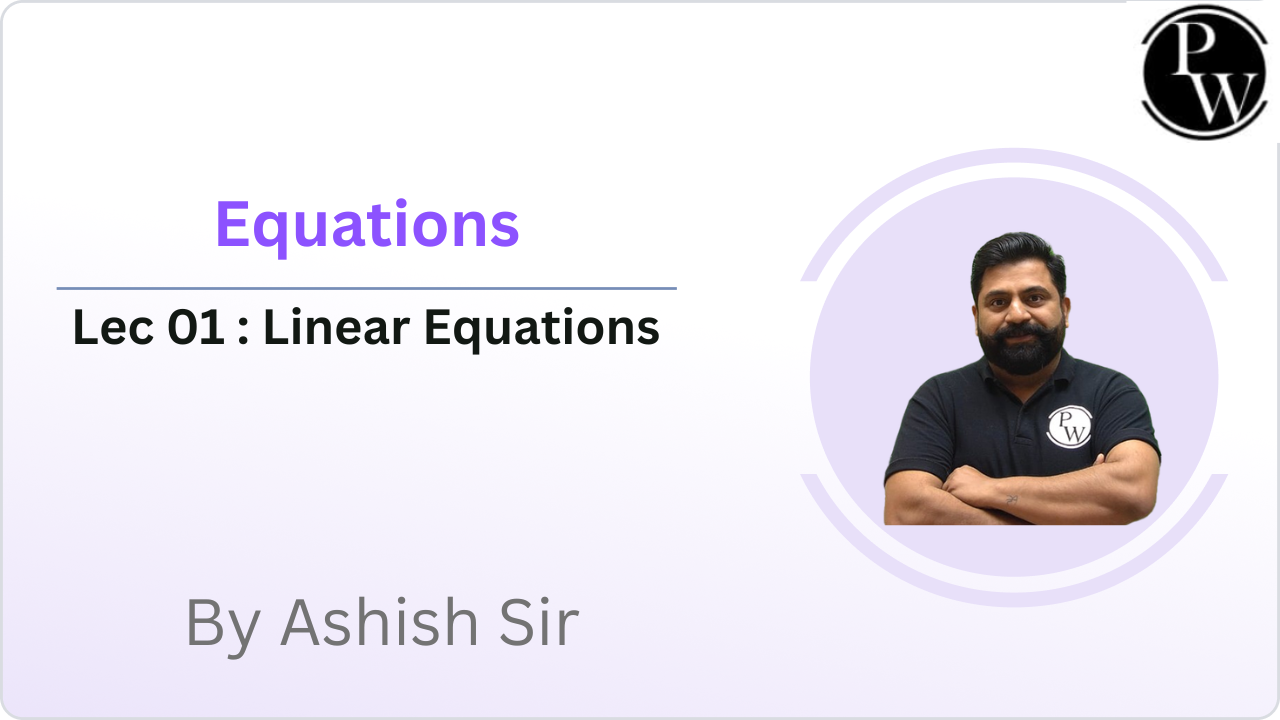 PW

Equations

Lec 01 : Linear Equations

PW

By Ashish Sir